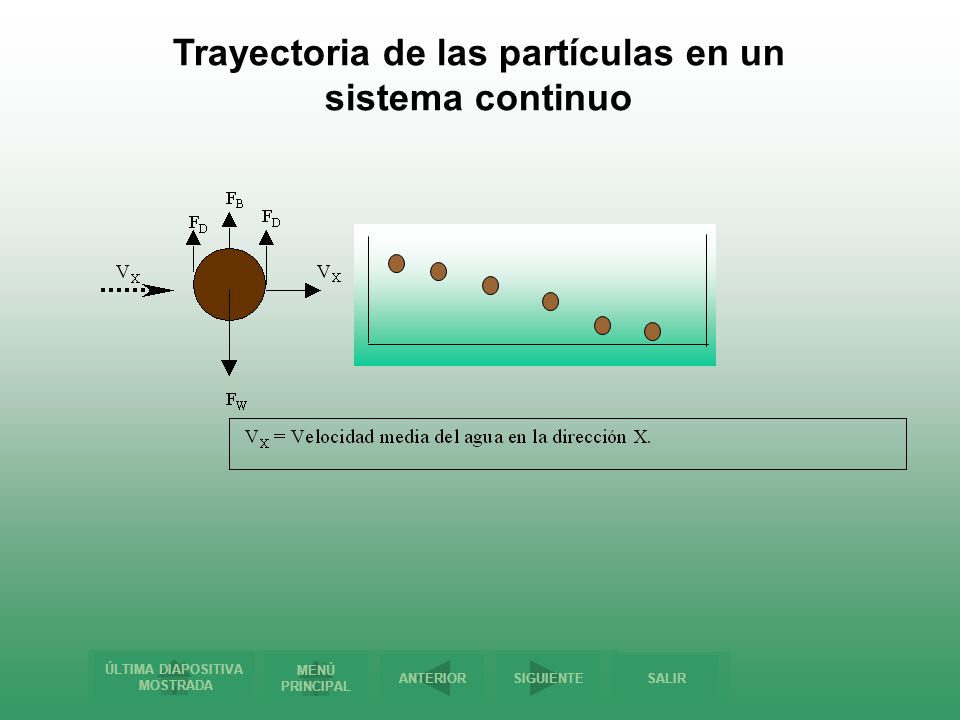 Trayectoria de las partículas en un sistema continuo

$F_B$

$F_D$

$F_D$

$V_X$

$V_X$

$F_W$

$V_X$ = Velocidad media del agua en la dirección X.

ÚLTIMA DIAPOSITIVA MOSTRADA

MENÚ PRINCIPAL

ANTERIOR

SIGUIENTE

SALIR